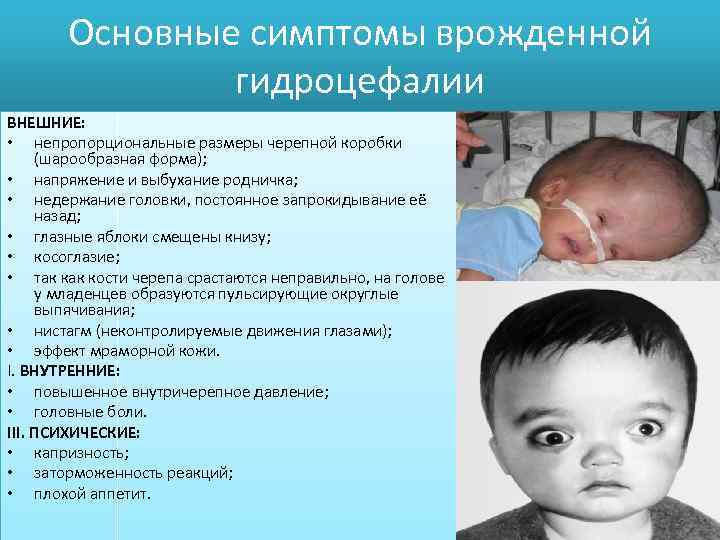 Основные симптомы врожденной гидроцефалии

ВНЕШНИЕ:
• непропорциональные размеры черепной коробки (шарообразная форма);
• напряжение и выбухание родничка;
• недержание головки, постоянное запрокидывание её назад;
• глазные яблоки смещены книзу;
• косоглазие;
• так как кости черепа срастаются неправильно, на голове у младенцев образуются пульсирующие округлые выпячивания;
• нистагм (неконтролируемые движения глазами);
• эффект мраморной кожи.

I. ВНУТРЕННИЕ:
• повышенное внутричерепное давление;
• головные боли.

III. ПСИХИЧЕСКИЕ:
• капризность;
• заторможенность реакций;
• плохой аппетит.